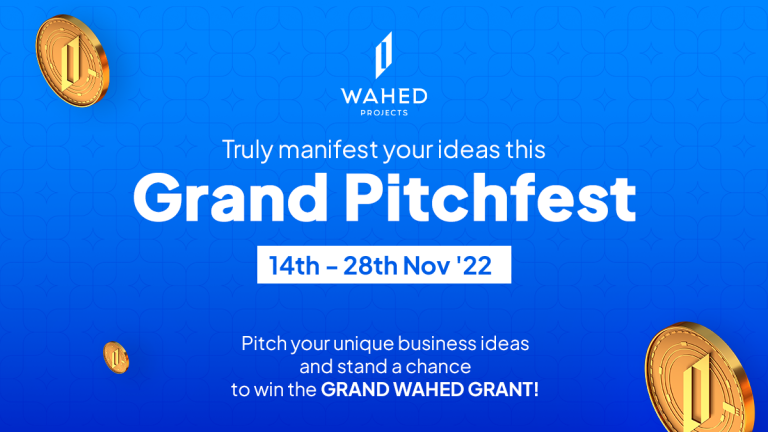 WAHED
PROJECTS

Truly manifest your ideas this
Grand Pitchfest

14th - 28th Nov '22

Pitch your unique business ideas and stand a chance to win the GRAND WAHED GRANT!